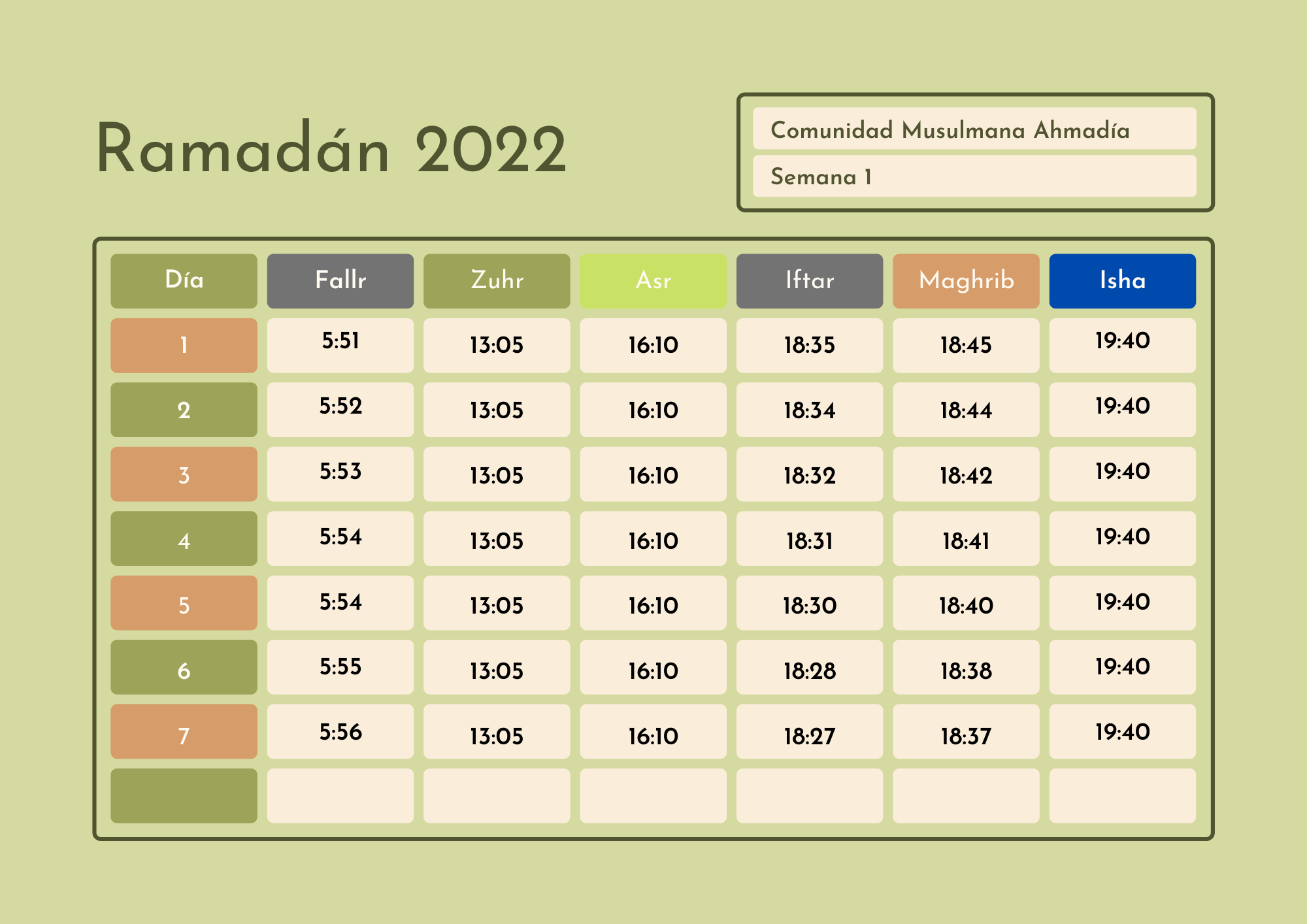 Ramadán 2022

Comunidad Musulmana Ahmadía

Semana 1

| Día | Fallr | Zuhr | Asr | Iftar | Maghrib | Isha |
|---|---|---|---|---|---|---|
| 1 | 5:51 | 13:05 | 16:10 | 18:35 | 18:45 | 19:40 |
| 2 | 5:52 | 13:05 | 16:10 | 18:34 | 18:44 | 19:40 |
| 3 | 5:53 | 13:05 | 16:10 | 18:32 | 18:42 | 19:40 |
| 4 | 5:54 | 13:05 | 16:10 | 18:31 | 18:41 | 19:40 |
| 5 | 5:54 | 13:05 | 16:10 | 18:30 | 18:40 | 19:40 |
| 6 | 5:55 | 13:05 | 16:10 | 18:28 | 18:38 | 19:40 |
| 7 | 5:56 | 13:05 | 16:10 | 18:27 | 18:37 | 19:40 |
| | | | | | | |